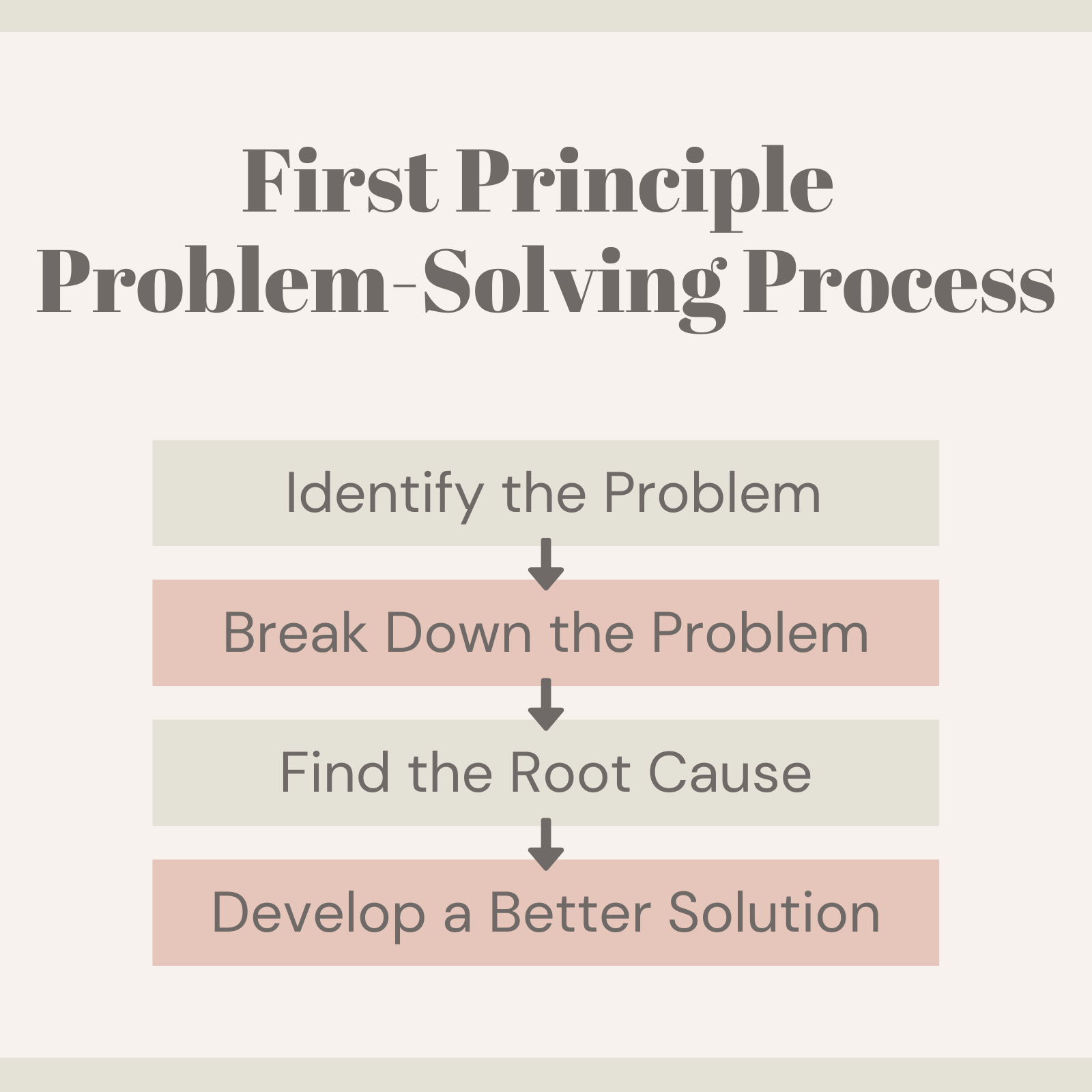 First Principle Problem-Solving Process

Identify the Problem

Break Down the Problem

Find the Root Cause

Develop a Better Solution